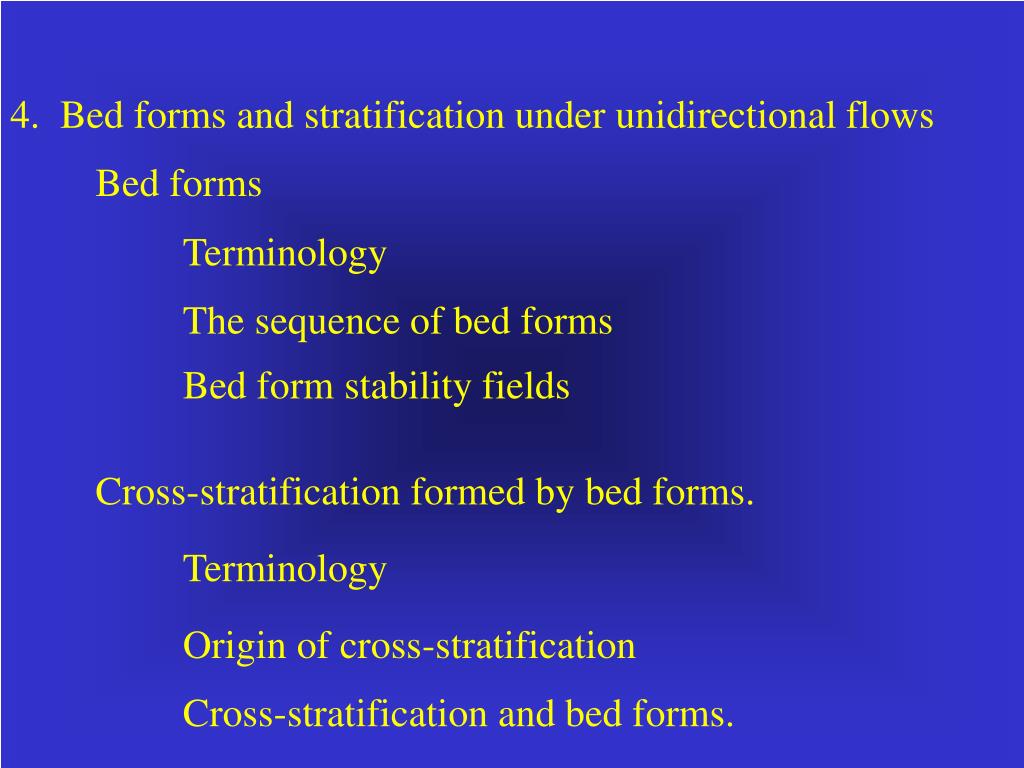 4. Bed forms and stratification under unidirectional flows

Bed forms

Terminology

The sequence of bed forms

Bed form stability fields

Cross-stratification formed by bed forms.

Terminology

Origin of cross-stratification

Cross-stratification and bed forms.